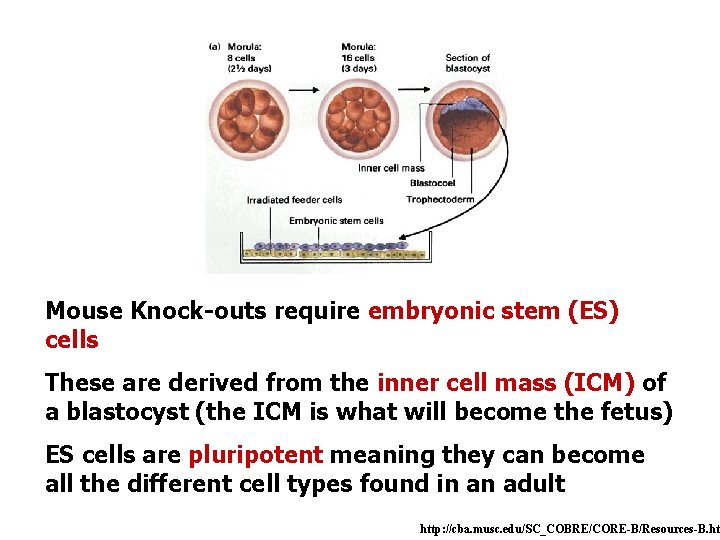 (a) Morula: 8 cells (2½ days)

Morula: 16 cells (3 days)

Section of blastocyst

Inner cell mass

Blastocoel

Trophectoderm

Irradiated feeder cells

Embryonic stem cells

Mouse Knock-outs require embryonic stem (ES) cells

These are derived from the inner cell mass (ICM) of a blastocyst (the ICM is what will become the fetus)

ES cells are pluripotent meaning they can become all the different cell types found in an adult

http://cba.musc.edu/SC_COBRE/CORE-B/Resources-B.ht